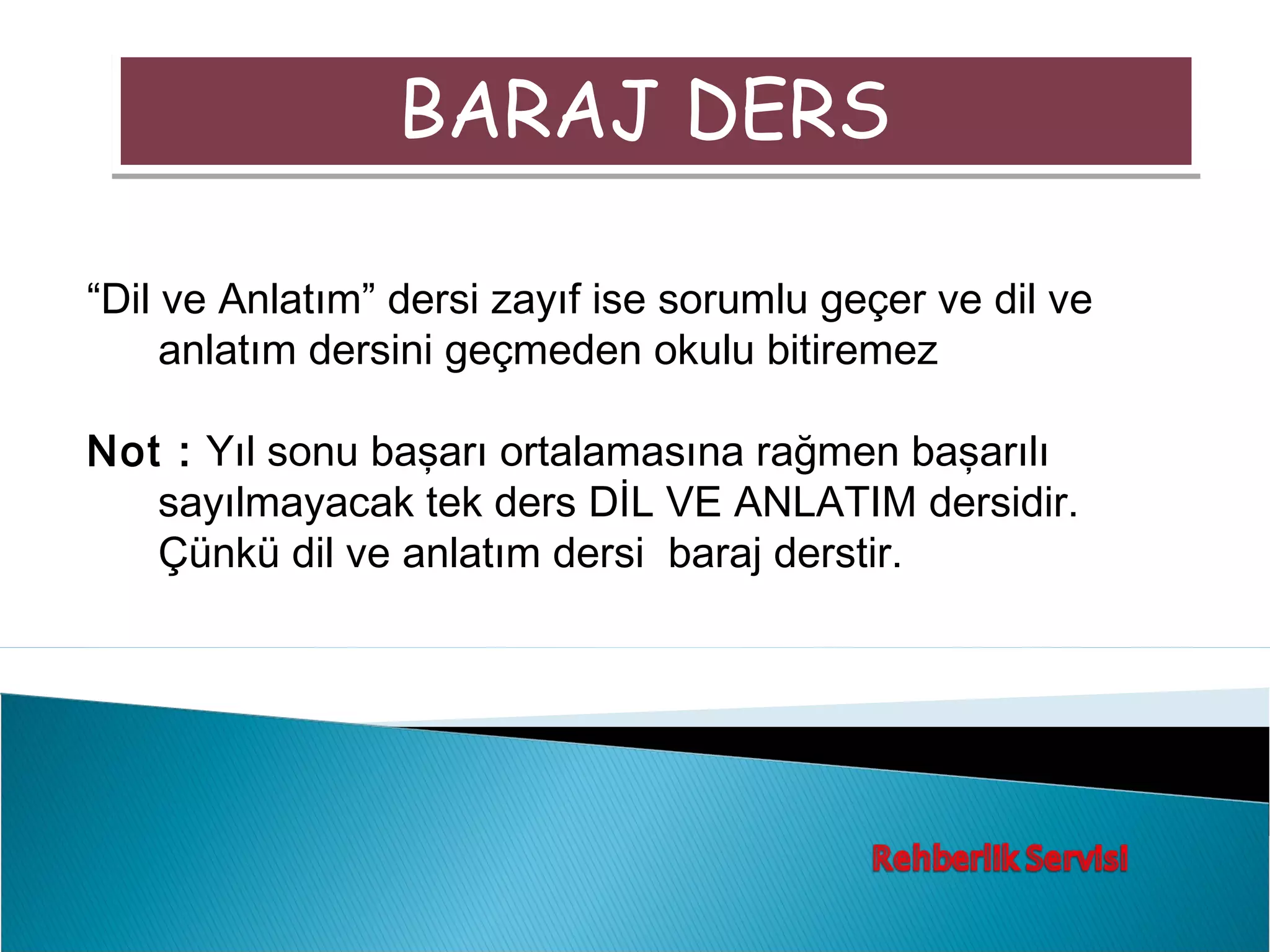 BARAJ DERS

“Dil ve Anlatım” dersi zayıf ise sorumlu geçer ve dil ve anlatım dersini geçmeden okulu bitiremez

Not : Yıl sonu başarı ortalamasına rağmen başarılı sayılmayacak tek ders DİL VE ANLATIM dersidir. Çünkü dil ve anlatım dersi baraj derstir.

Rehberlik Servisi